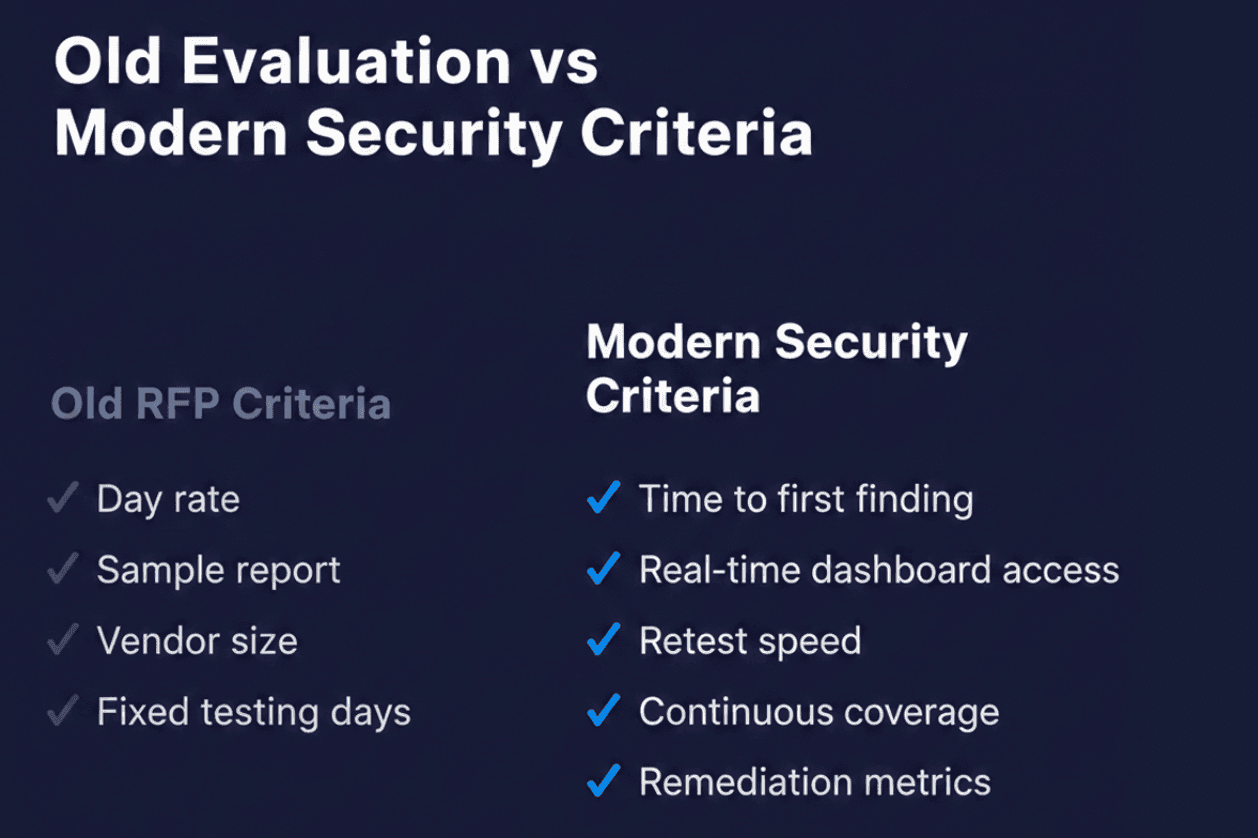 Old Evaluation vs Modern Security Criteria

Old RFP Criteria

✓ Day rate
✓ Sample report
✓ Vendor size
✓ Fixed testing days

Modern Security Criteria

✓ Time to first finding
✓ Real-time dashboard access
✓ Retest speed
✓ Continuous coverage
✓ Remediation metrics